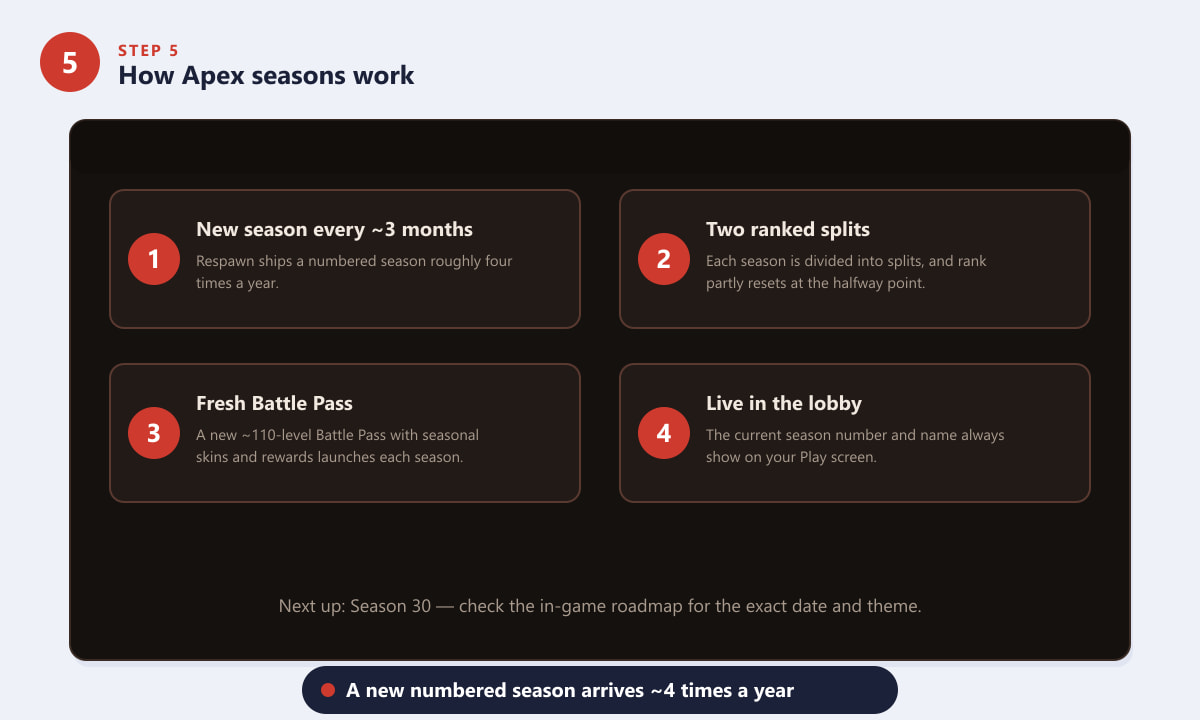 5
STEP 5
How Apex seasons work

1
New season every ~3 months
Respawn ships a numbered season roughly four times a year.

2
Two ranked splits
Each season is divided into splits, and rank partly resets at the halfway point.

3
Fresh Battle Pass
A new ~110-level Battle Pass with seasonal skins and rewards launches each season.

4
Live in the lobby
The current season number and name always show on your Play screen.

Next up: Season 30 — check the in-game roadmap for the exact date and theme.

A new numbered season arrives ~4 times a year